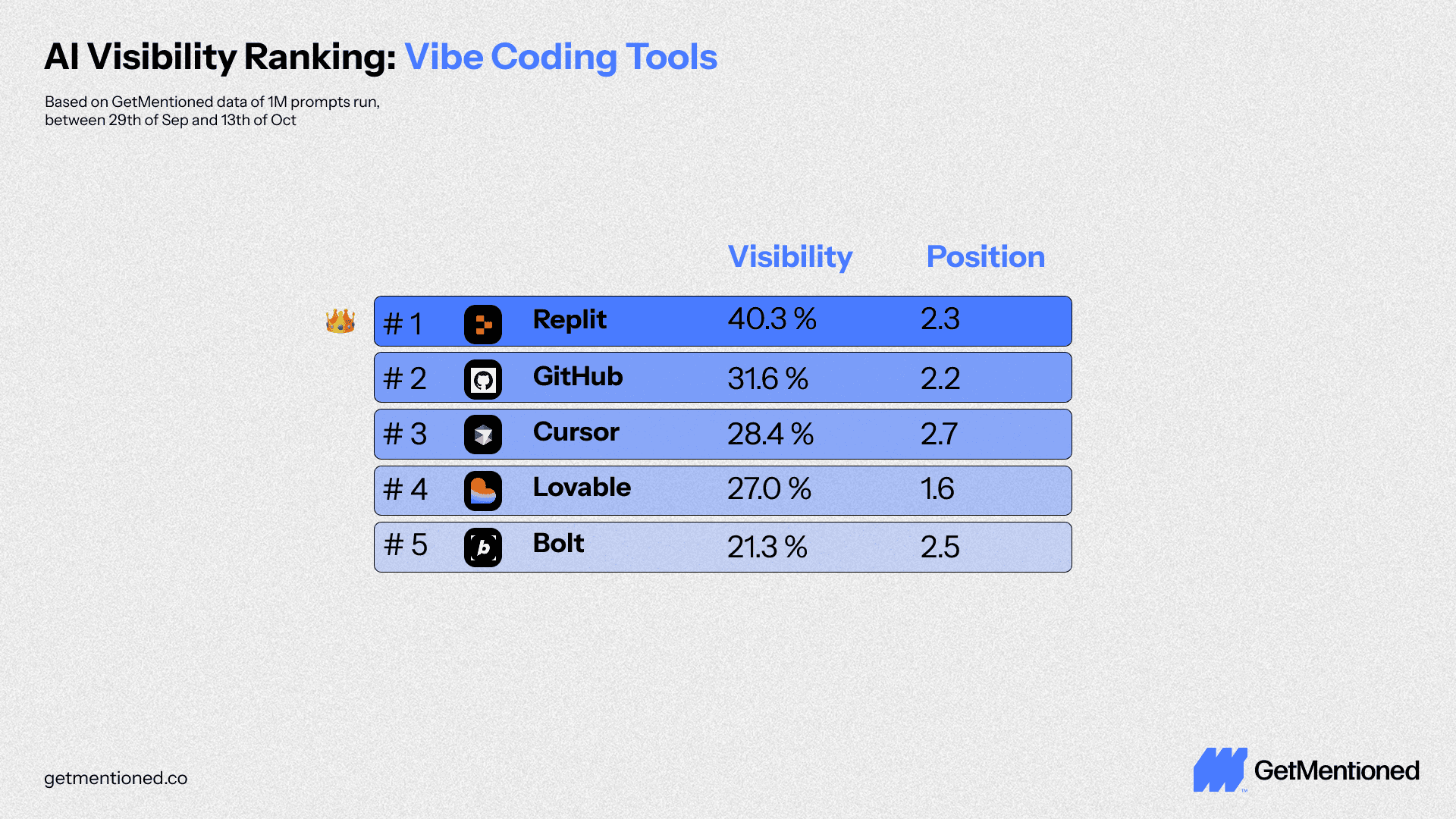 AI Visibility Ranking: Vibe Coding Tools

Based on GetMentioned data of 1M prompts run, between 29th of Sep and 13th of Oct

| | | Visibility | Position |
|---|---|---|---|
| # 1 | Replit | 40.3 % | 2.3 |
| # 2 | GitHub | 31.6 % | 2.2 |
| # 3 | Cursor | 28.4 % | 2.7 |
| # 4 | Lovable | 27.0 % | 1.6 |
| # 5 | Bolt | 21.3 % | 2.5 |

getmentioned.co

GetMentioned